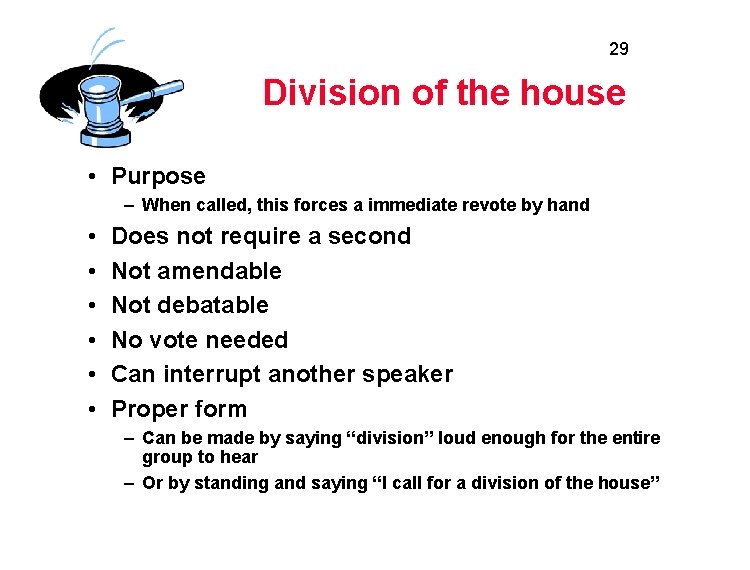 29

Division of the house

• Purpose
– When called, this forces a immediate revote by hand
• Does not require a second
• Not amendable
• Not debatable
• No vote needed
• Can interrupt another speaker
• Proper form
– Can be made by saying “division” loud enough for the entire group to hear
– Or by standing and saying “I call for a division of the house”